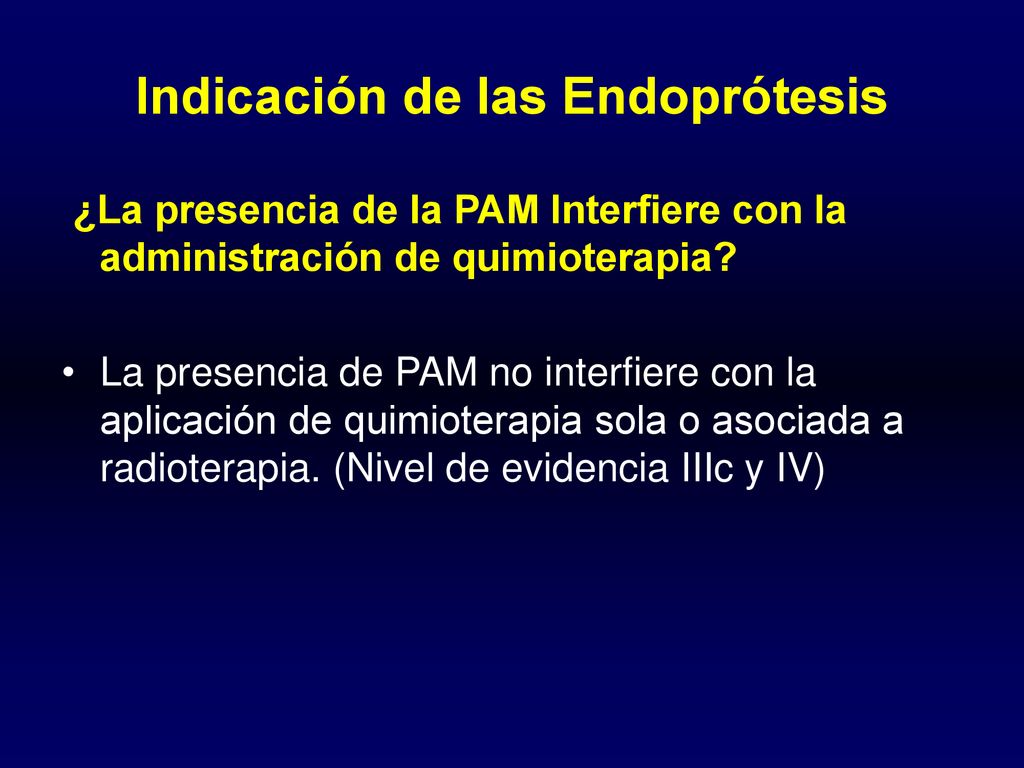 Indicación de las Endoprótesis

¿La presencia de la PAM Interfiere con la administración de quimioterapia?

• La presencia de PAM no interfiere con la aplicación de quimioterapia sola o asociada a radioterapia. (Nivel de evidencia IIIc y IV)